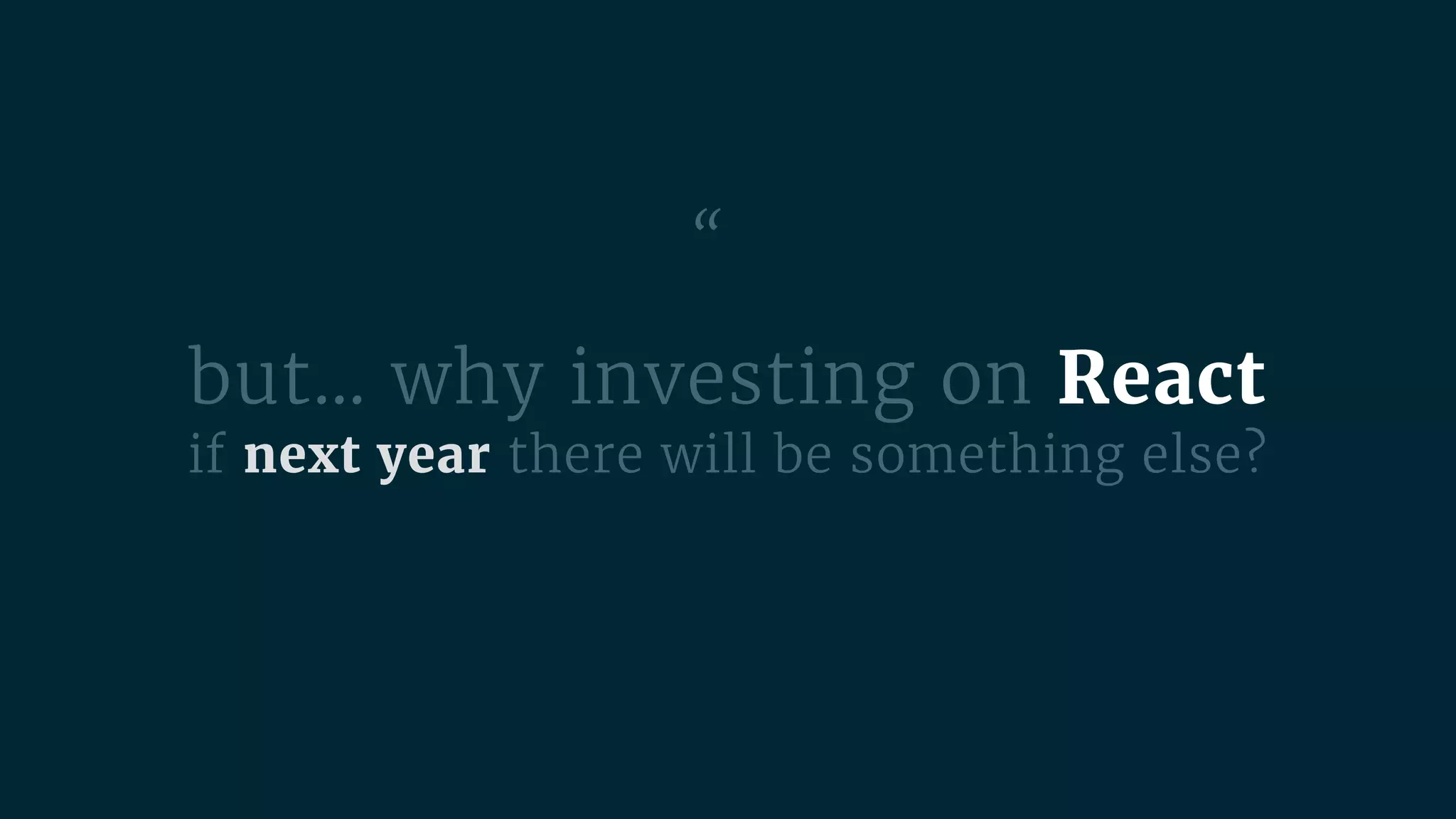 “

but... why investing on React
if next year there will be something else?